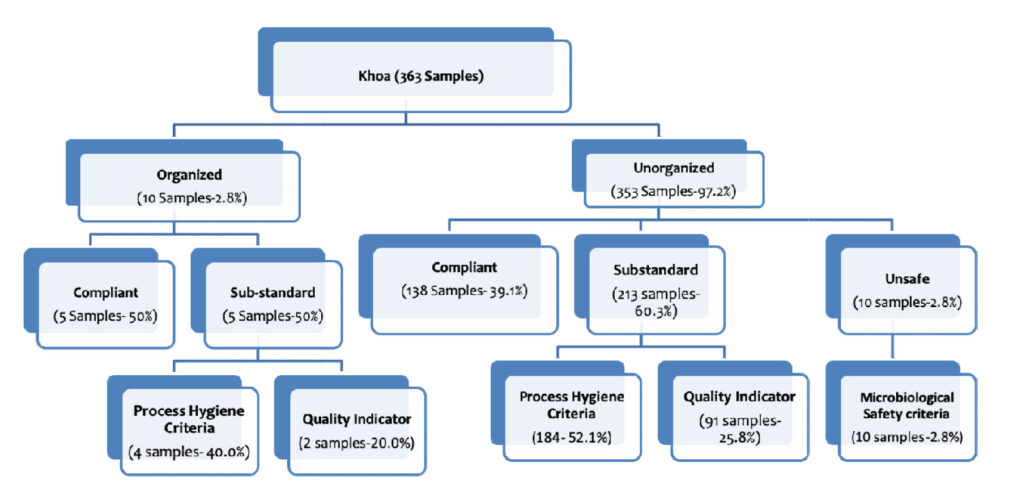 Khoa (363 Samples)

Organized
(10 Samples-2.8%)

Unorganized
(353 Samples-97.2%)

Compliant
(5 Samples- 50%)

Sub-standard
(5 Samples-50%)

Compliant
(138 Samples- 39.1%)

Substandard
(213 samples-60.3%)

Unsafe
(10 samples-2.8%)

Process Hygiene Criteria
(4 samples- 40.0%)

Quality Indicator
(2 samples-20.0%)

Process Hygiene Criteria
(184- 52.1%)

Quality Indicator
(91 samples-25.8%)

Microbiological Safety criteria
(10 samples-2.8%)